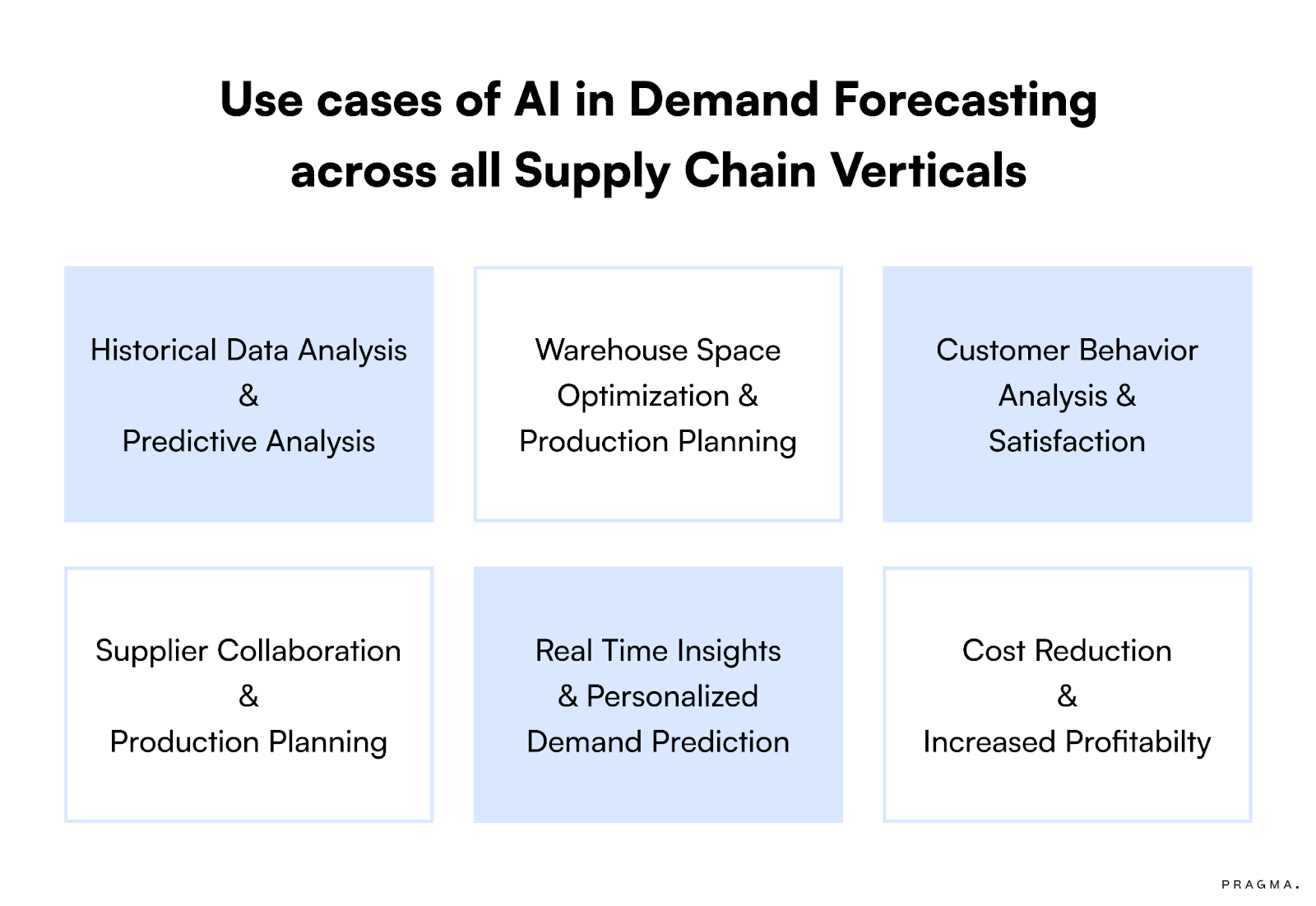 Use cases of AI in Demand Forecasting across all Supply Chain Verticals

Historical Data Analysis & Predictive Analysis

Warehouse Space Optimization & Production Planning

Customer Behavior Analysis & Satisfaction

Supplier Collaboration & Production Planning

Real Time Insights & Personalized Demand Prediction

Cost Reduction & Increased Profitabilty

PRAGMA.